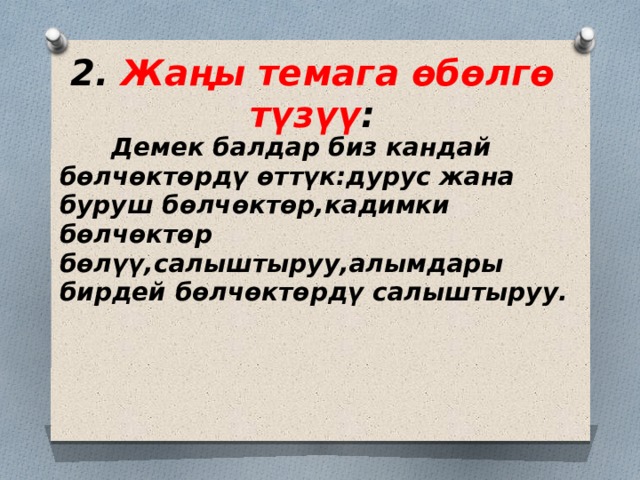 2. Жаңы темага өбөлгө түзүү:

Демек балдар биз кандай бөлчөктөрдү өттүк:дурус жана буруш бөлчөктөр,кадимки бөлчөктөр бөлүү,салыштыруу,алымдары бирдей бөлчөктөрдү салыштыруу.